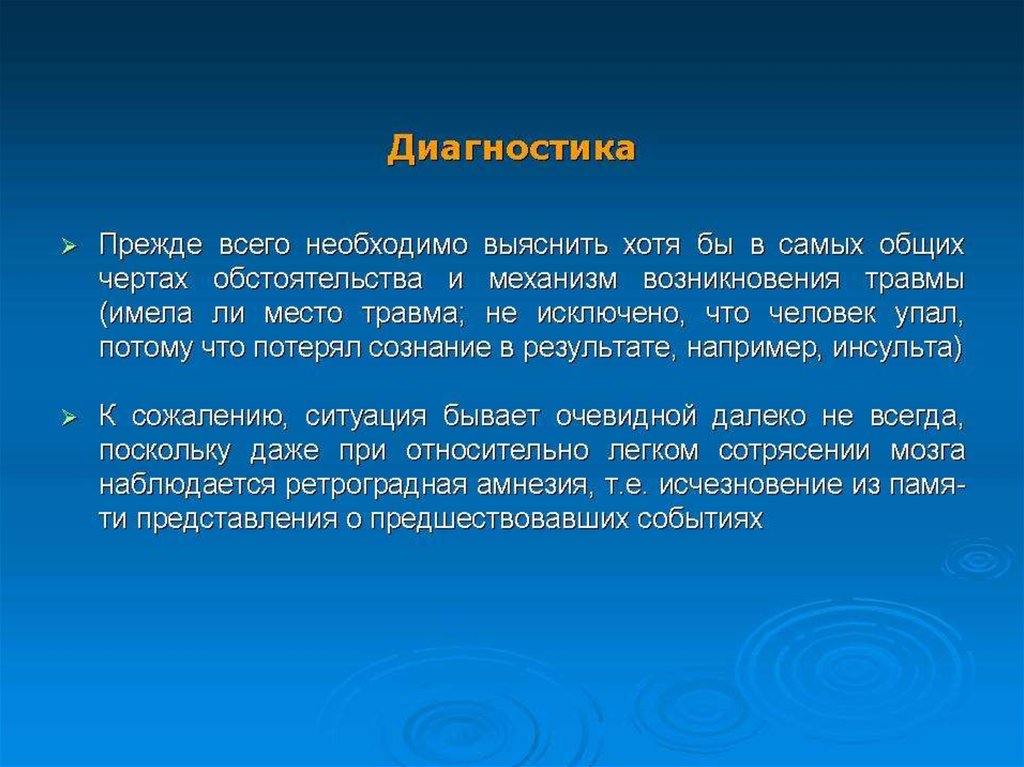 Диагностика

➢ Прежде всего необходимо выяснить хотя бы в самых общих чертах обстоятельства и механизм возникновения травмы (имела ли место травма; не исключено, что человек упал, потому что потерял сознание в результате, например, инсульта)

➢ К сожалению, ситуация бывает очевидной далеко не всегда, поскольку даже при относительно легком сотрясении мозга наблюдается ретроградная амнезия, т.е. исчезновение из памяти представления о предшествовавших событиях